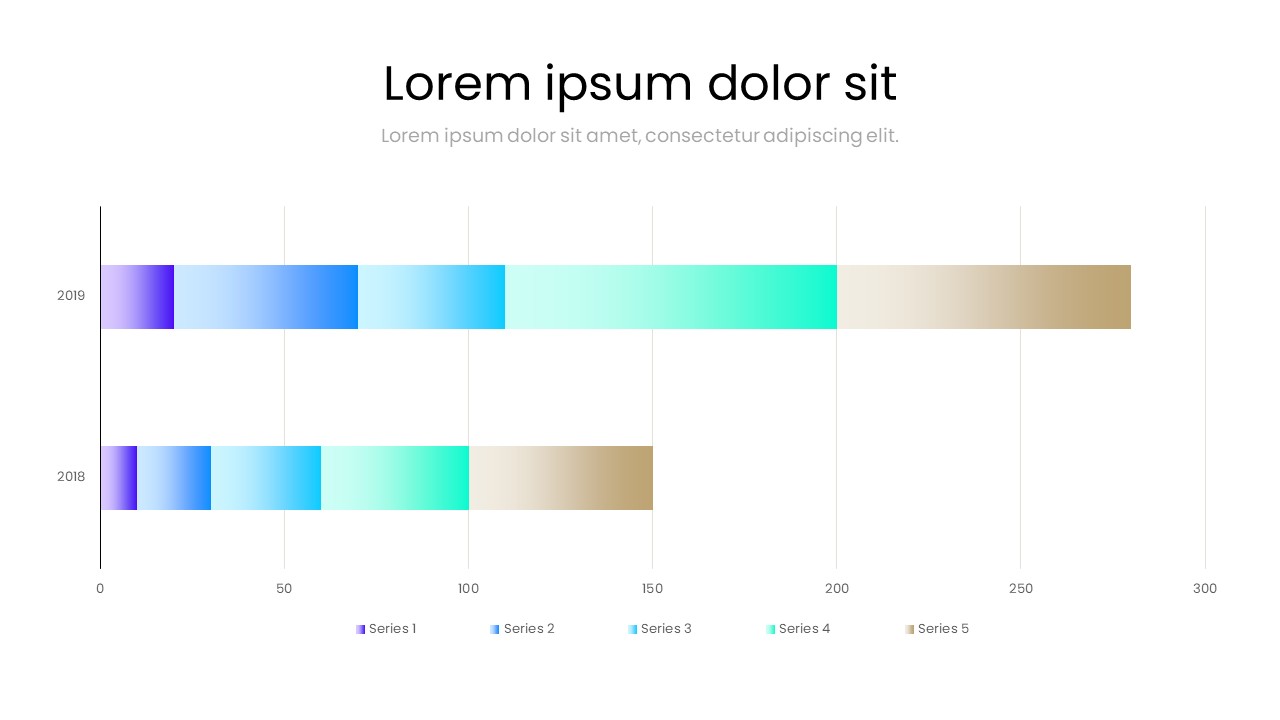 Lorem ipsum dolor sit

Lorem ipsum dolor sit amet, consectetur adipiscing elit.

2019

2018

0
50
100
150
200
250
300

Series 1
Series 2
Series 3
Series 4
Series 5